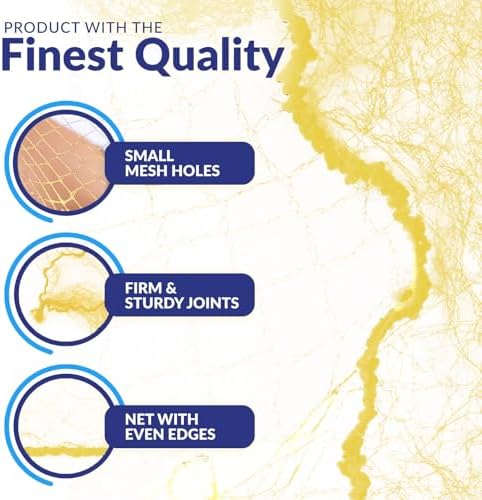 PRODUCT WITH THE
Finest Quality

SMALL MESH HOLES

FIRM & STURDY JOINTS

NET WITH EVEN EDGES